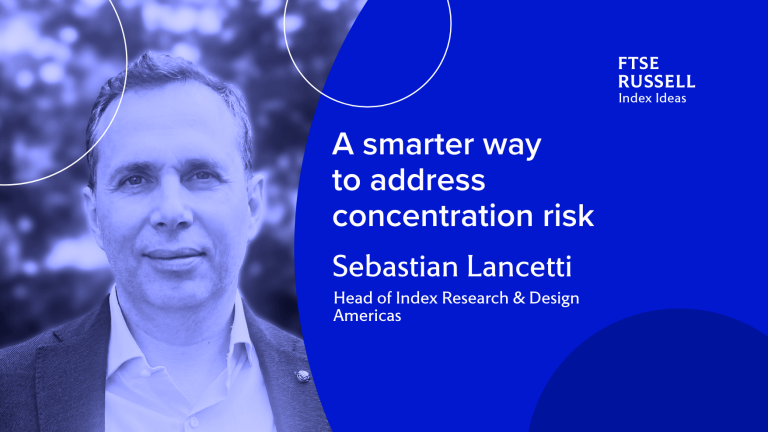 FTSE RUSSELL
Index Ideas

A smarter way to address concentration risk

Sebastian Lancetti

Head of Index Research & Design Americas